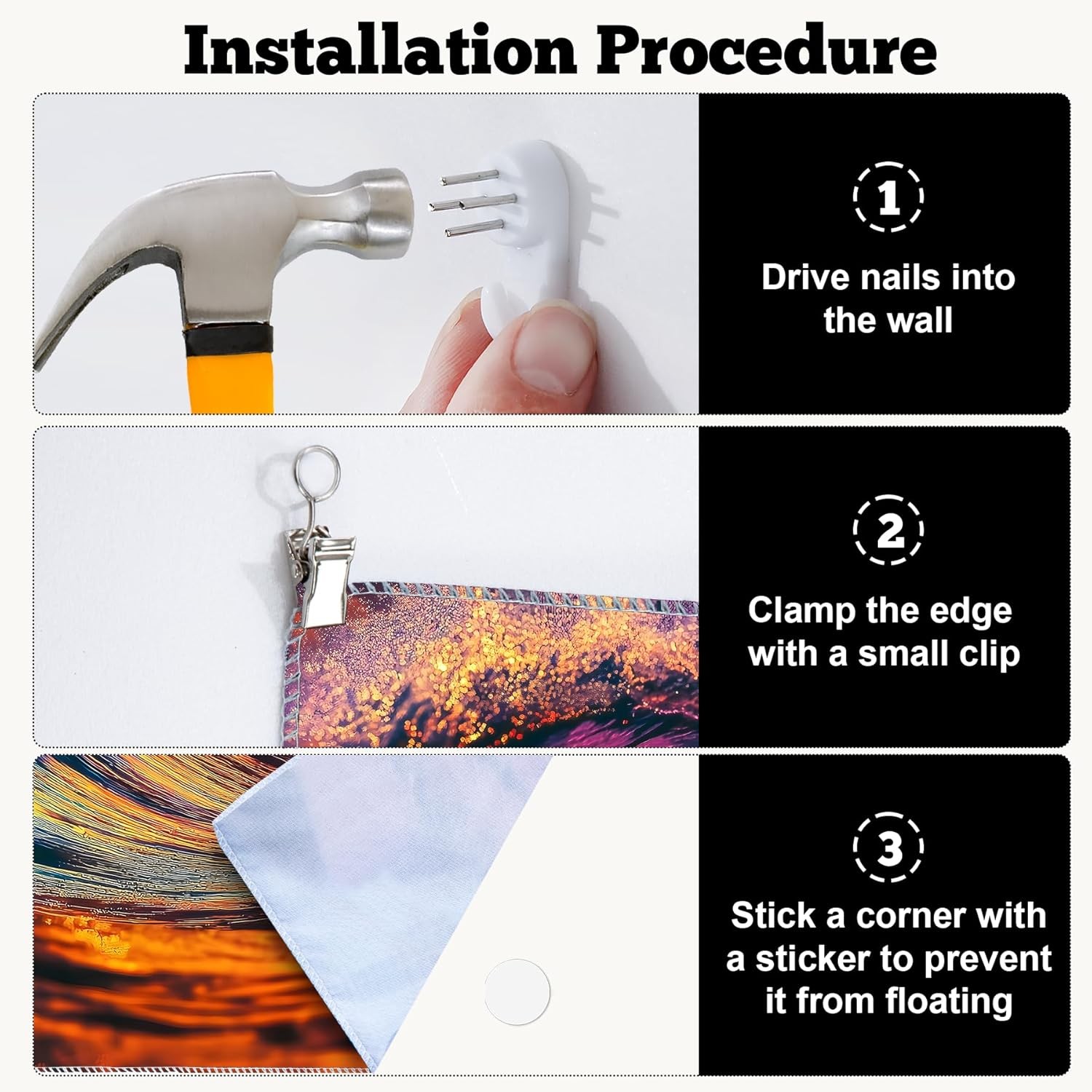 Installation Procedure

1

Drive nails into the wall

2

Clamp the edge with a small clip

3

Stick a corner with a sticker to prevent it from floating